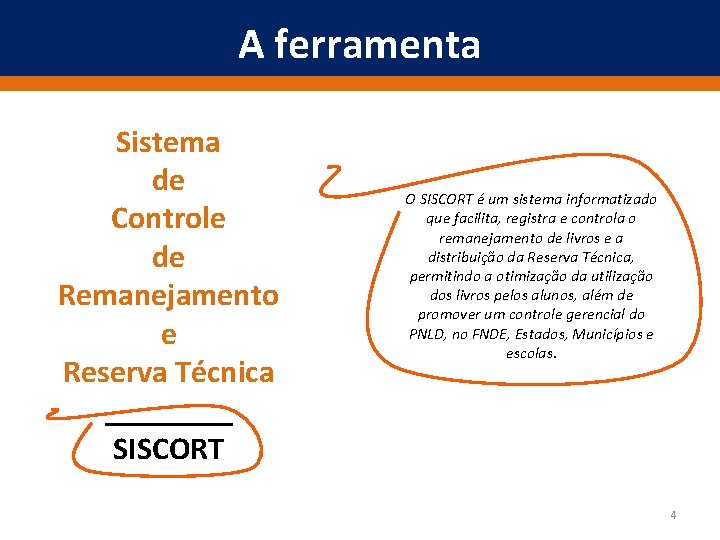 A ferramenta

Sistema
de
Controle
de
Remanejamento
e
Reserva Técnica

SISCORT

O SISCORT é um sistema informatizado que facilita, registra e controla o remanejamento de livros e a distribuição da Reserva Técnica, permitindo a otimização da utilização dos livros pelos alunos, além de promover um controle gerencial do PNLD, no FNDE, Estados, Municípios e escolas.

4